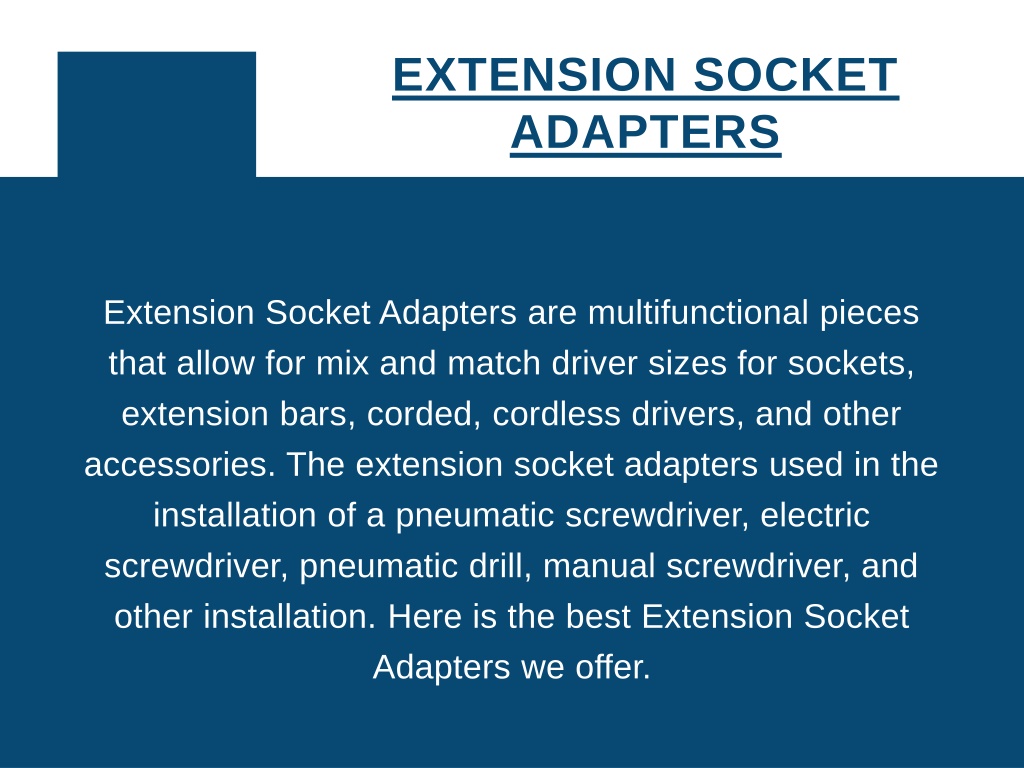 EXTENSION SOCKET ADAPTERS

Extension Socket Adapters are multifunctional pieces that allow for mix and match driver sizes for sockets, extension bars, corded, cordless drivers, and other accessories. The extension socket adapters used in the installation of a pneumatic screwdriver, electric screwdriver, pneumatic drill, manual screwdriver, and other installation. Here is the best Extension Socket Adapters we offer.